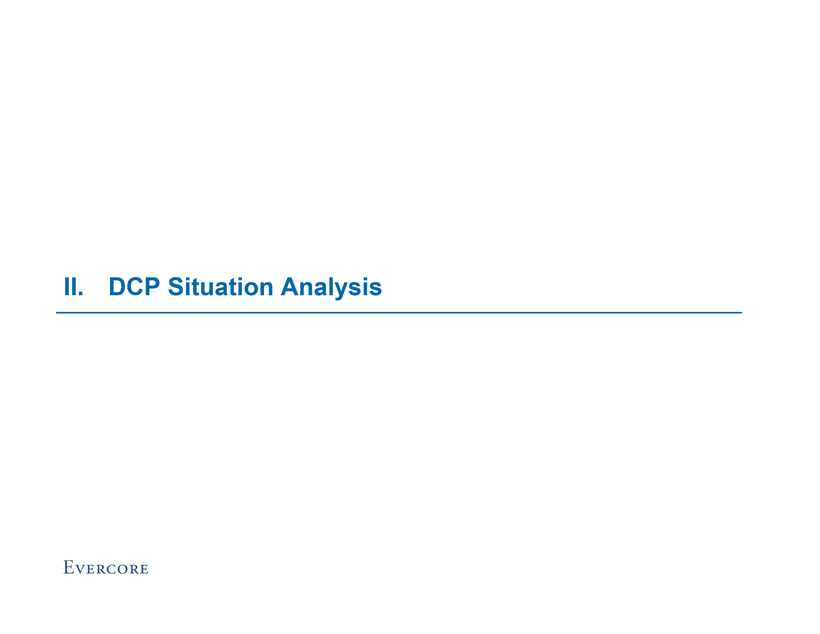 II. DCP Situation Analysis

EVERCORE